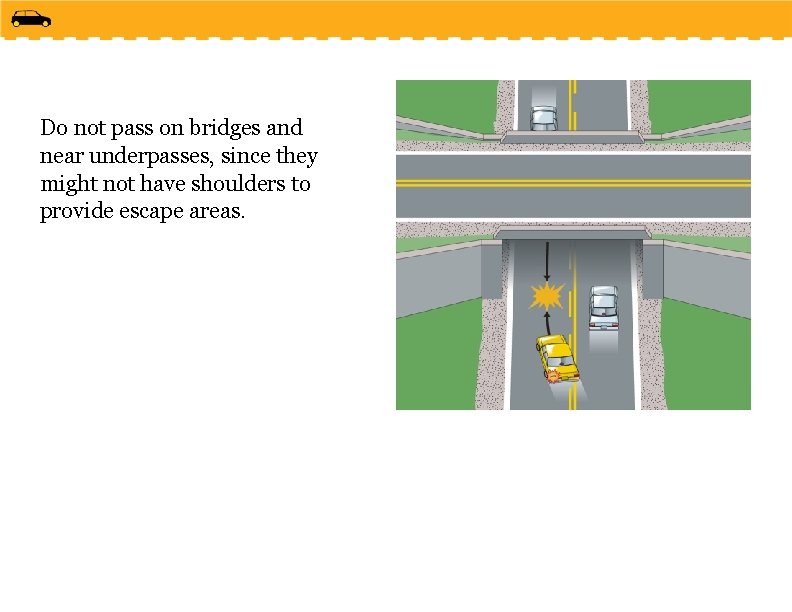 Do not pass on bridges and near underpasses, since they might not have shoulders to provide escape areas.